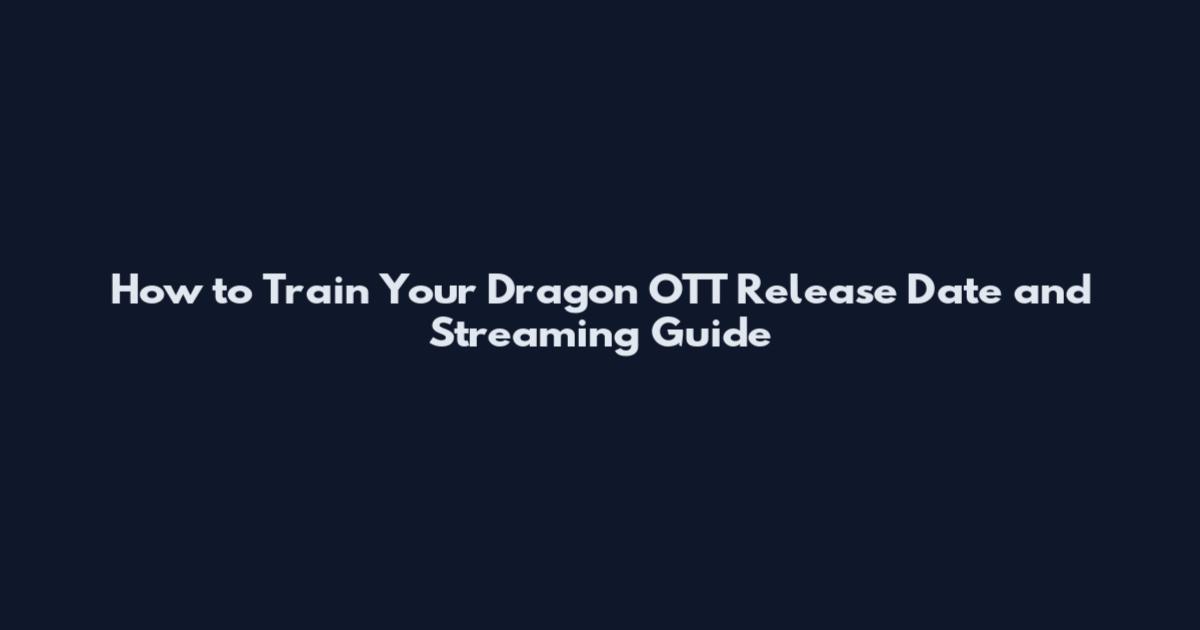 How to Train Your Dragon OTT Release Date and Streaming Guide